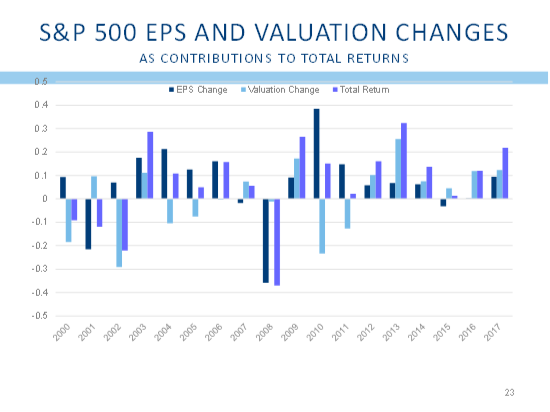 S&P 500 EPS AND VALUATION CHANGES

AS CONTRIBUTIONS TO TOTAL RETURNS

EPS Change Valuation Change Total Return

0.5
0.4
0.3
0.2
0.1
0
-0.1
-0.2
-0.3
-0.4
-0.5

2000 2001 2002 2003 2004 2005 2006 2007 2008 2009 2010 2011 2012 2013 2014 2015 2016 2017

23